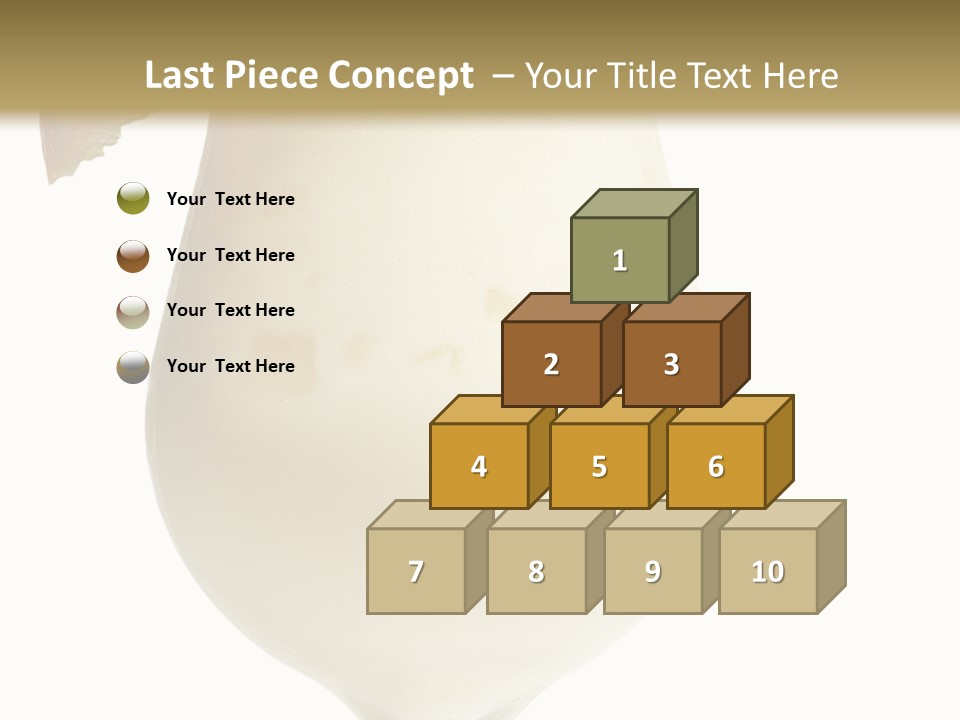 Last Piece Concept – Your Title Text Here

Your Text Here

Your Text Here

Your Text Here

Your Text Here

1

2

3

4

5

6

7

8

9

10